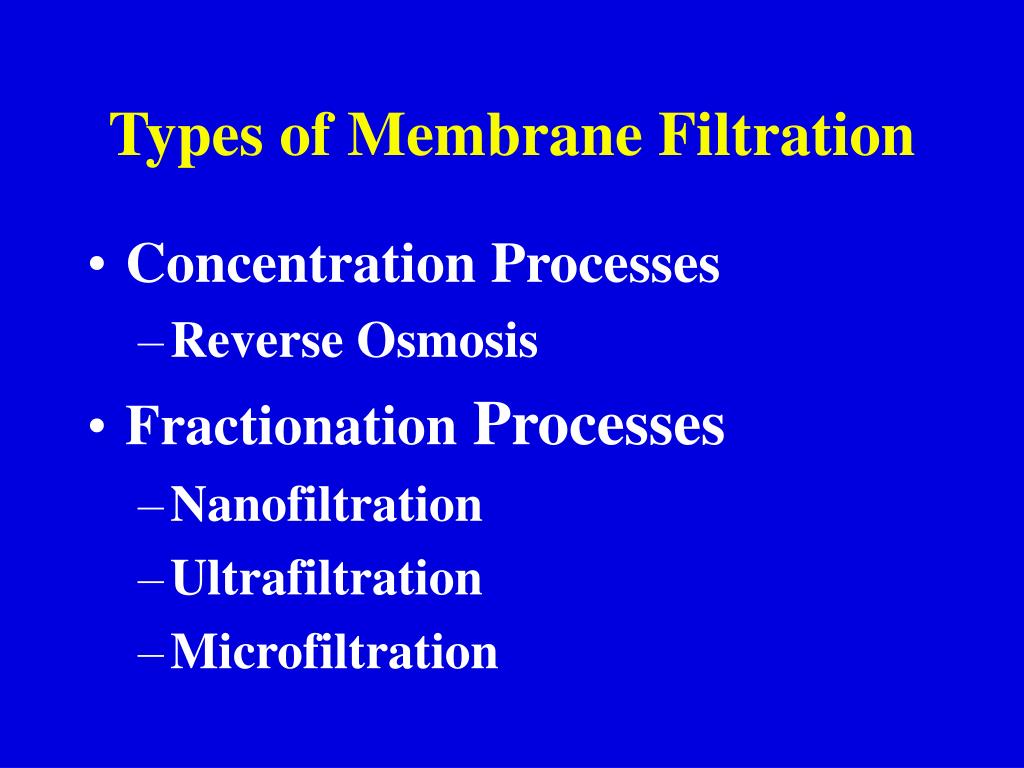 Types of Membrane Filtration

• Concentration Processes
– Reverse Osmosis
• Fractionation Processes
– Nanofiltration
– Ultrafiltration
– Microfiltration